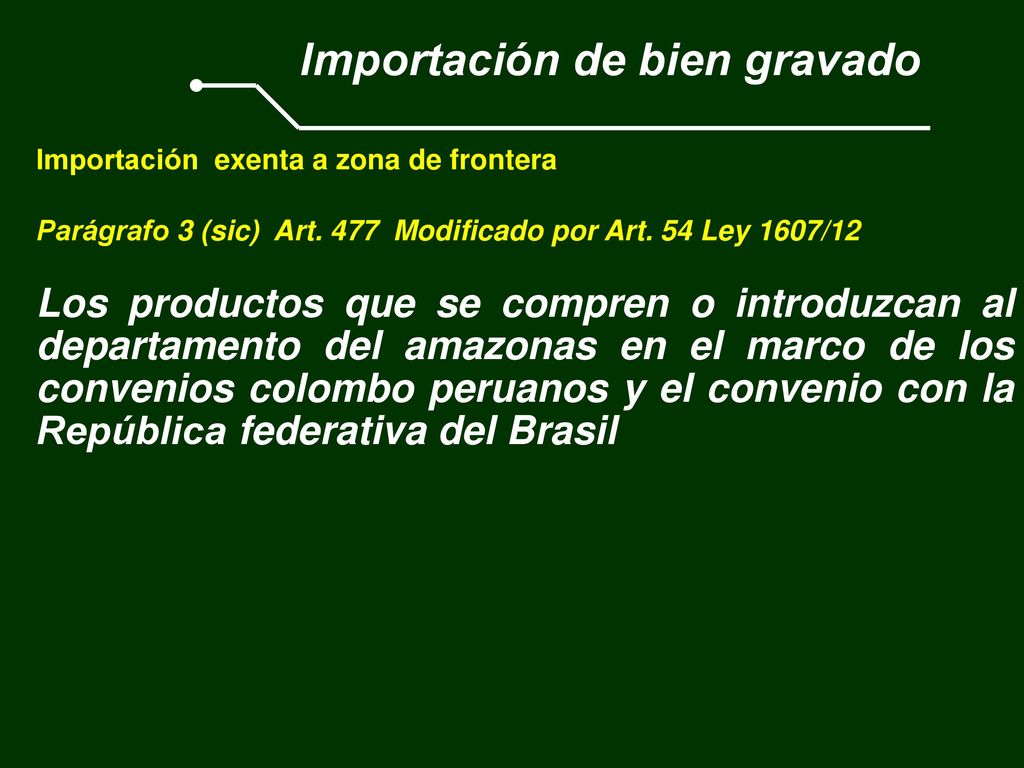 Importación de bien gravado

Importación exenta a zona de frontera

Parágrafo 3 (sic) Art. 477 Modificado por Art. 54 Ley 1607/12

Los productos que se compren o introduzcan al departamento del amazonas en el marco de los convenios colombo peruanos y el convenio con la República federativa del Brasil